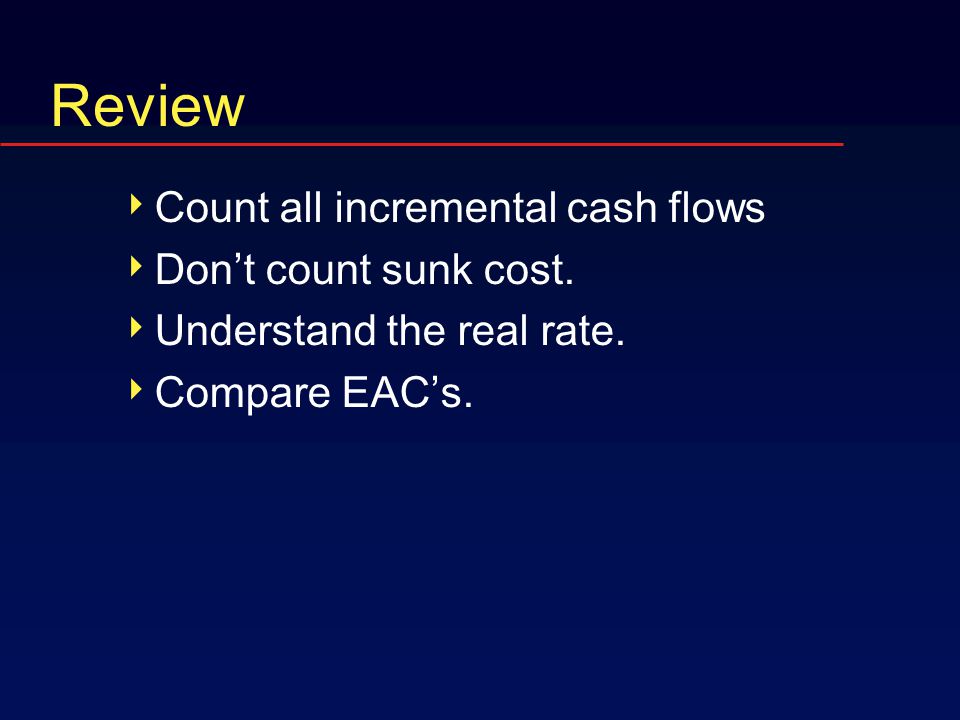 Review

‣ Count all incremental cash flows
‣ Don’t count sunk cost.
‣ Understand the real rate.
‣ Compare EAC’s.